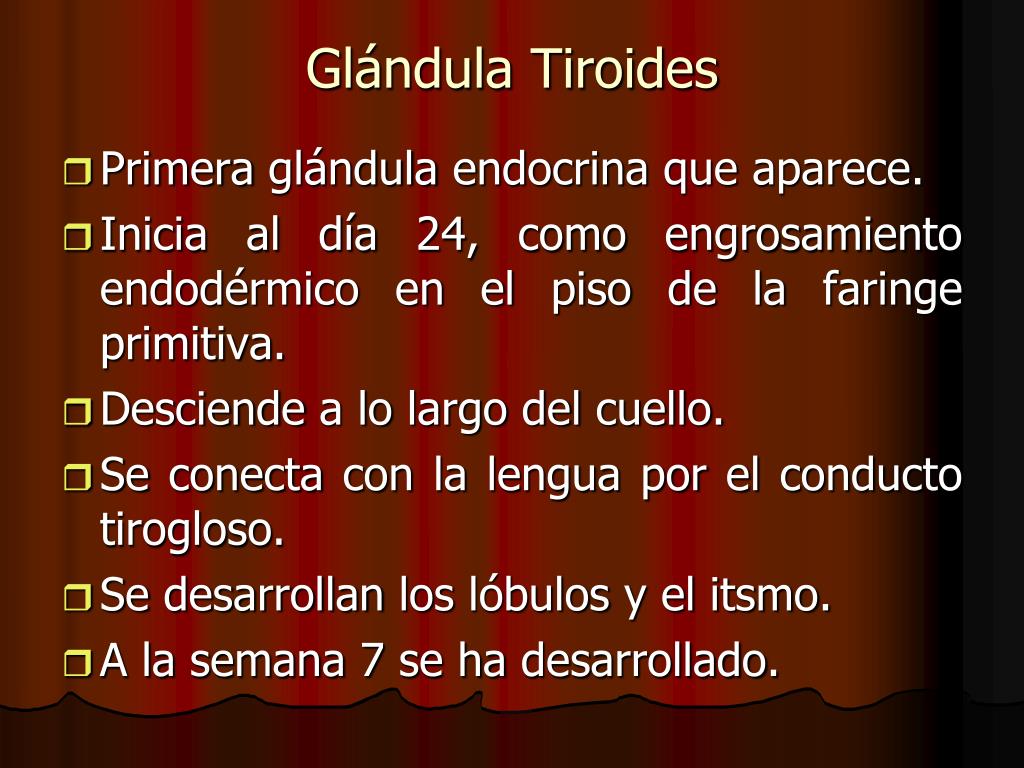 Glándula Tiroides

Primera glándula endocrina que aparece.

Inicia al día 24, como engrosamiento endodérmico en el piso de la faringe primitiva.

Desciende a lo largo del cuello.

Se conecta con la lengua por el conducto tirogloso.

Se desarrollan los lóbulos y el itsmo.

A la semana 7 se ha desarrollado.